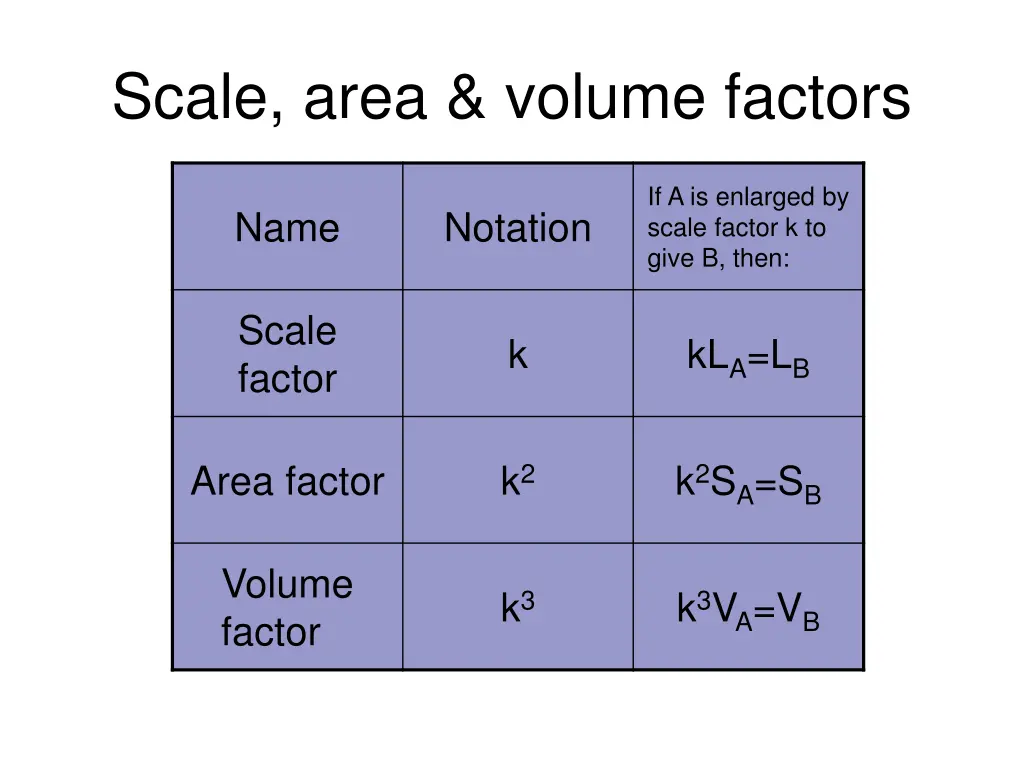 Scale, area & volume factors

| Name | Notation | If A is enlarged by scale factor k to give B, then: |
|---|---|---|
| Scale factor | $k$ | $kL_A=L_B$ |
| Area factor | $k^2$ | $k^2S_A=S_B$ |
| Volume factor | $k^3$ | $k^3V_A=V_B$ |